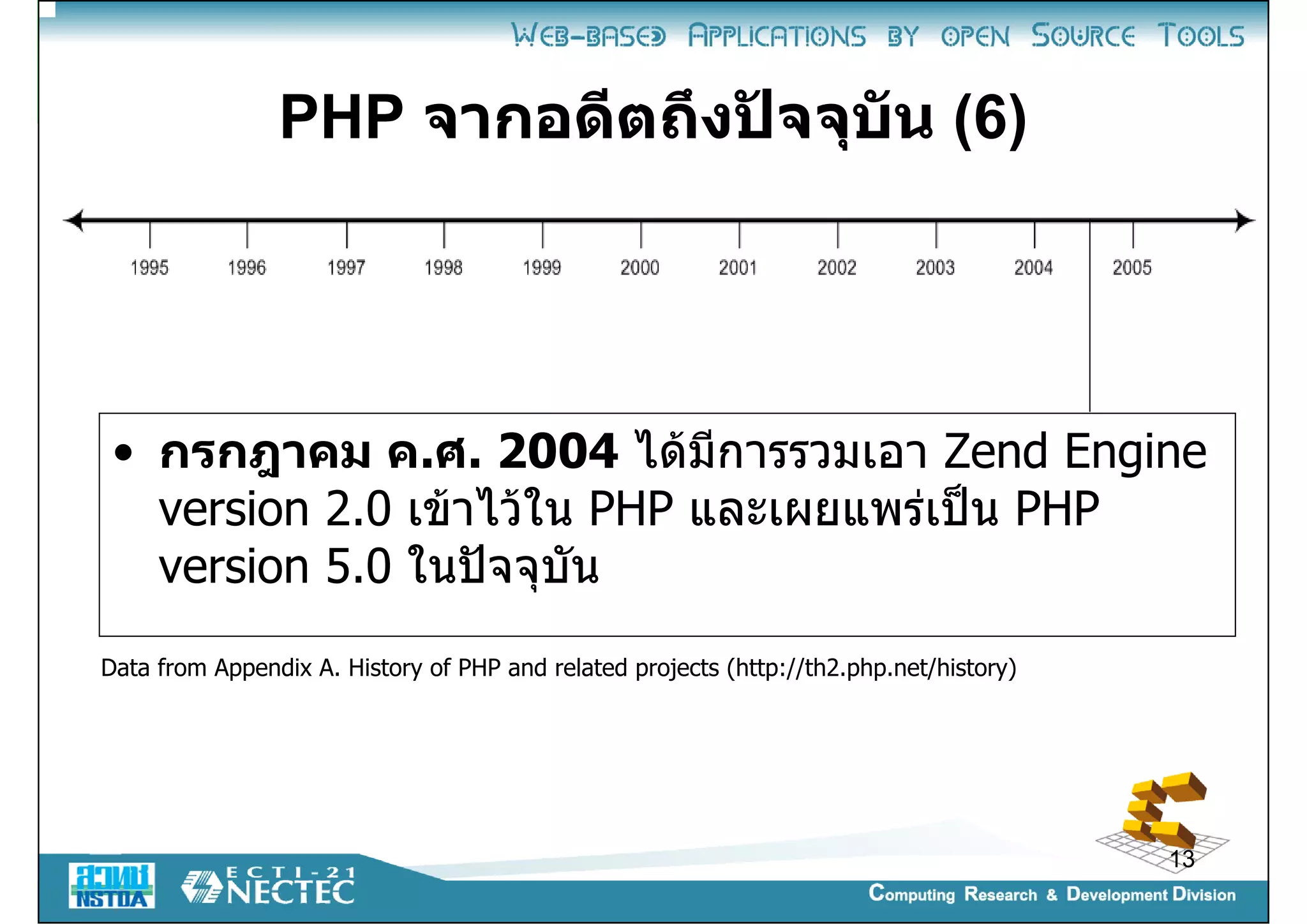 WEB-BASED APPLICATIONS BY OPEN SOURCE TOOLS

PHP จากอดีตถึงปัจจุบัน (6)

1995 1996 1997 1998 1999 2000 2001 2002 2003 2004 2005

• กรกฎาคม ค.ศ. 2004 ได้มีการรวมเอา Zend Engine version 2.0 เข้าไว้ใน PHP และเผยแพร่เป็น PHP version 5.0 ในปัจจุบัน

Data from Appendix A. History of PHP and related projects (http://th2.php.net/history)

13

สวทช NSTDA

ECTI-21 NECTEC

Computing Research & Development Division